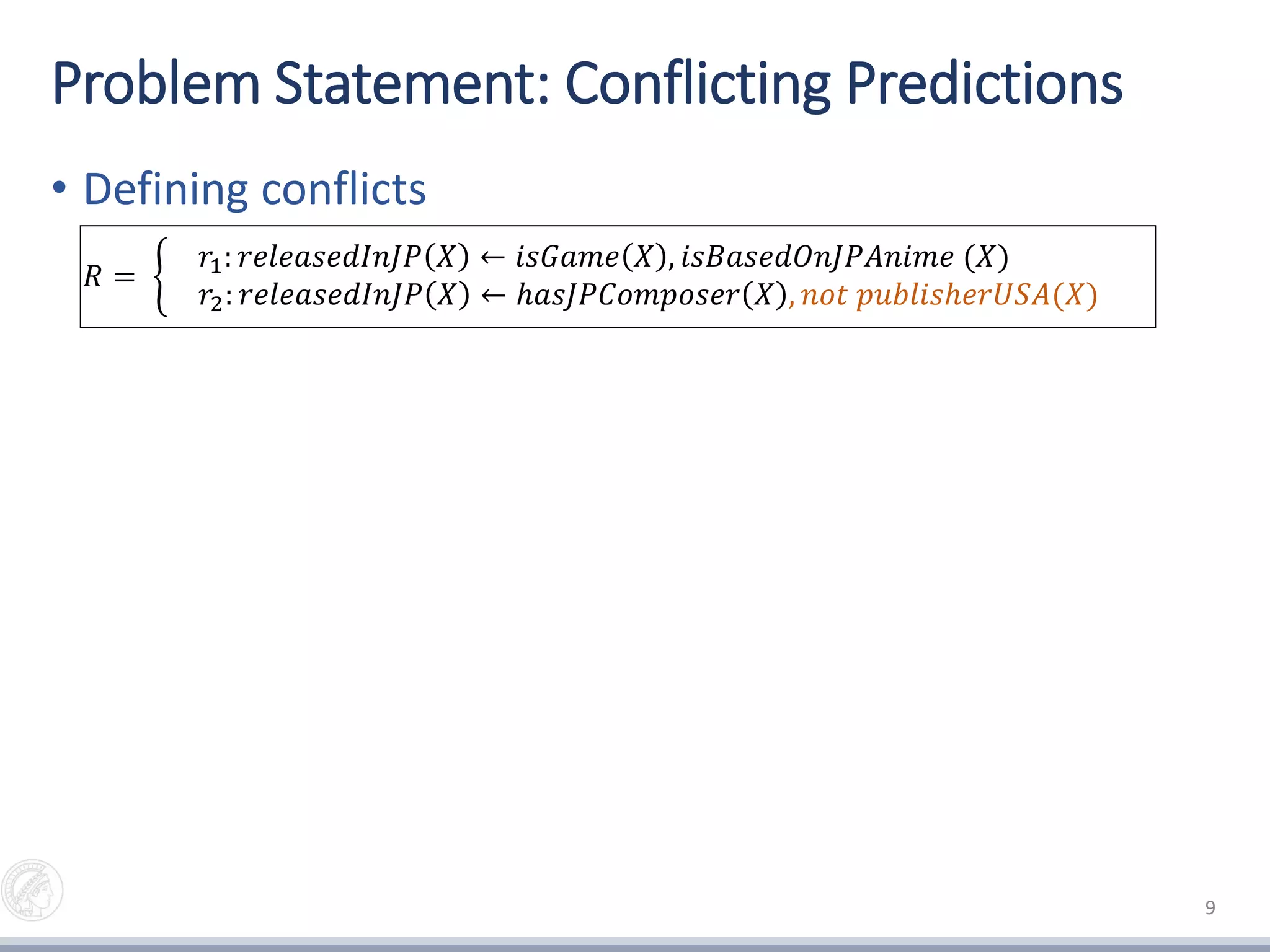 Problem Statement: Conflicting Predictions

• Defining conflicts

$R = \begin{cases} r_1: releasedInJP(X) \leftarrow isGame(X), isBasedOnJPAnime\ (X) \\ r_2: releasedInJP(X) \leftarrow hasJPComposer(X), not\ publisherUSA(X) \end{cases}$

9